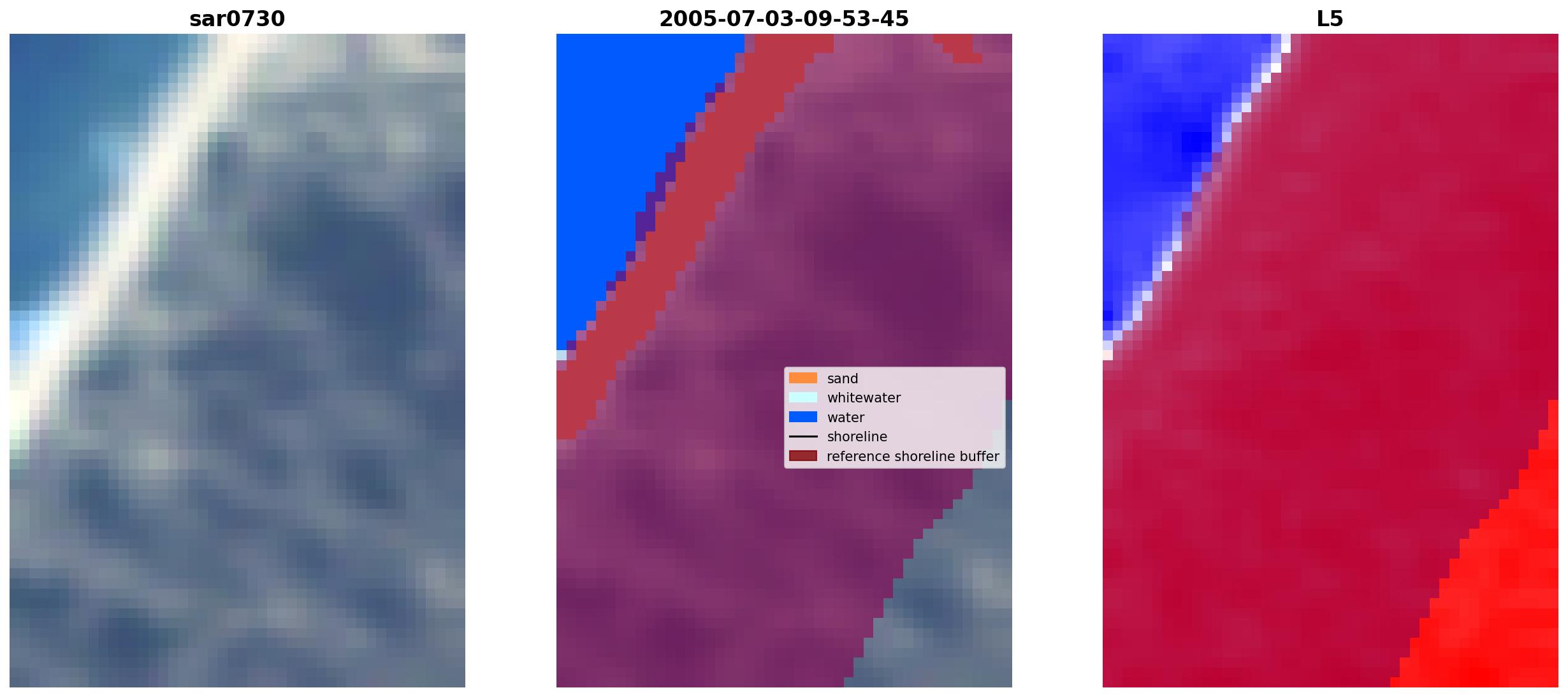 sar0730

2005-07-03-09-53-45

sand
whitewater
water
shoreline
reference shoreline buffer

L5